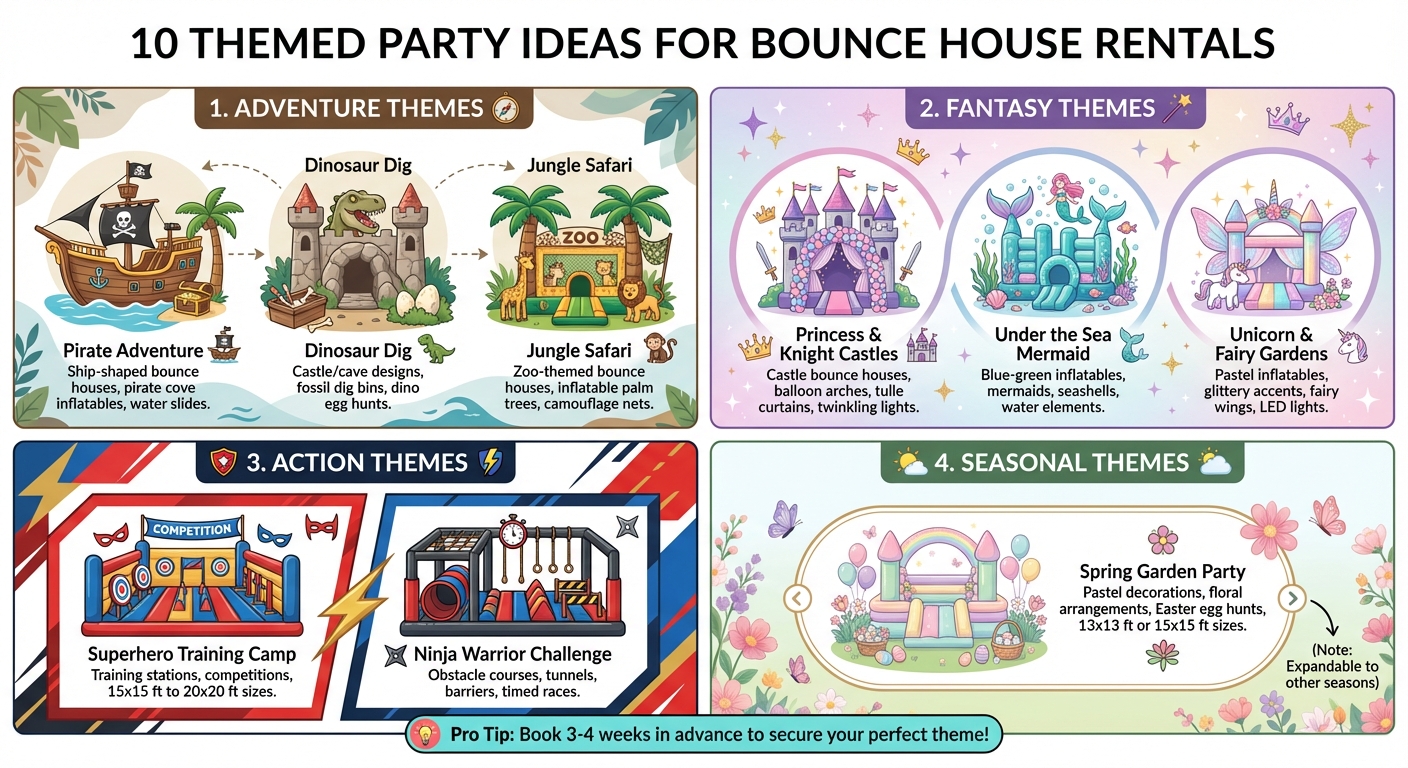 10 THEMED PARTY IDEAS FOR BOUNCE HOUSE RENTALS

1. ADVENTURE THEMES

Dinosaur Dig

Jungle Safari

ZOO

Pirate Adventure
Ship-shaped bounce houses, pirate cove inflatables, water slides.

Dinosaur Dig
Castle/cave designs, fossil dig bins, dino egg hunts.

Jungle Safari
Zoo-themed bounce houses, inflatable palm trees, camouflage nets.

2. FANTASY THEMES

Princess & Knight Castles
Castle bounce houses, balloon arches, tulle curtains, twinkling lights.

Under the Sea Mermaid
Blue-green inflatables, mermaids, seashells, water elements.

Unicorn & Fairy Gardens
Pastel inflatables, glittery accents, fairy wings, LED lights.

3. ACTION THEMES

COMPETITION

Superhero Training Camp
Training stations, competitions, 15x15 ft to 20x20 ft sizes.

Ninja Warrior Challenge
Obstacle courses, tunnels, barriers, timed races.

4. SEASONAL THEMES

Spring Garden Party
Pastel decorations, floral arrangements, Easter egg hunts, 13x13 ft or 15x15 ft sizes.

(Note: Expandable to other seasons)

Pro Tip: Book 3-4 weeks in advance to secure your perfect theme!